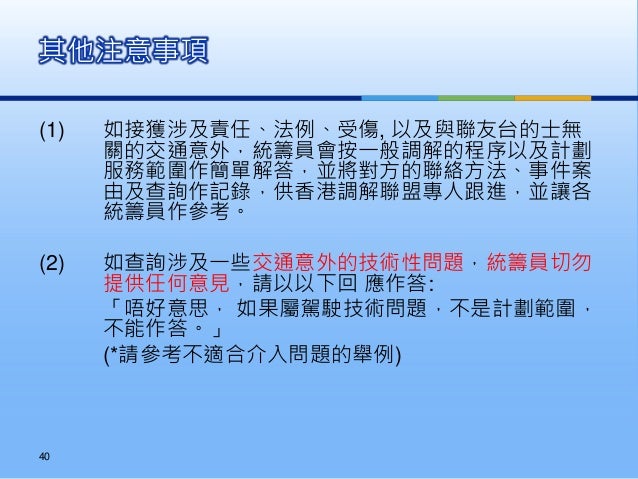 其他注意事項

(1) 如接獲涉及責任、法例、受傷, 以及與聯友台的士無關的交通意外，統籌員會按一般調解的程序以及計劃服務範圍作簡單解答，並將對方的聯絡方法、事件案由及查詢作記錄，供香港調解聯盟專人跟進，並讓各統籌員作參考。

(2) 如查詢涉及一些交通意外的技術性問題，統籌員切勿提供任何意見，請以以下回 應作答:
「唔好意思， 如果屬駕駛技術問題，不是計劃範圍，不能作答。」
(*請參考不適合介入問題的舉例)

40